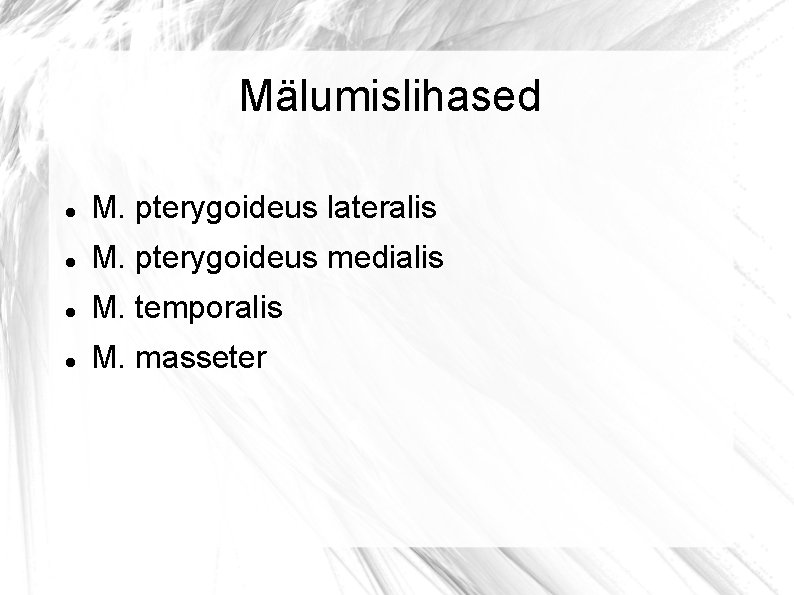 Mälumislihased

- M. pterygoideus lateralis
- M. pterygoideus medialis
- M. temporalis
- M. masseter